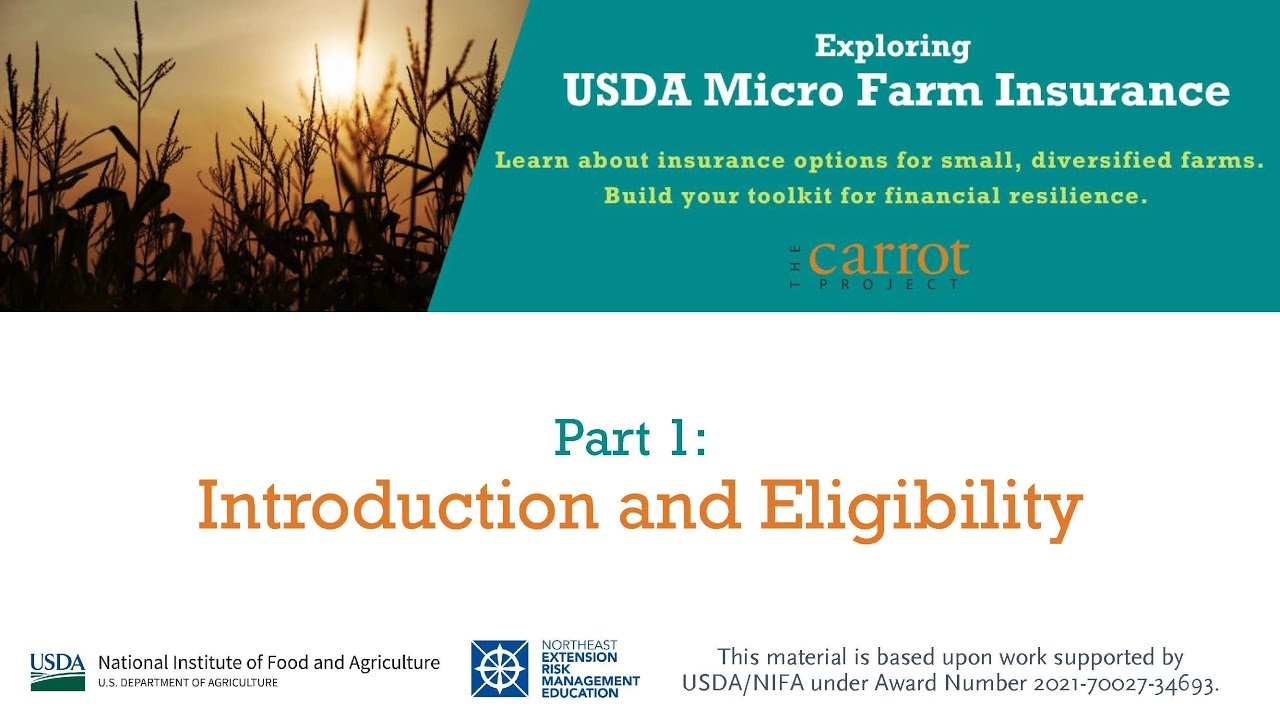 Exploring
USDA Micro Farm Insurance

Learn about insurance options for small, diversified farms.
Build your toolkit for financial resilience.

THE carrot PROJECT

Part 1:
Introduction and Eligibility

USDA National Institute of Food and Agriculture
U.S. DEPARTMENT OF AGRICULTURE

NORTHEAST EXTENSION RISK MANAGEMENT EDUCATION

This material is based upon work supported by USDA/NIFA under Award Number 2021-70027-34693.